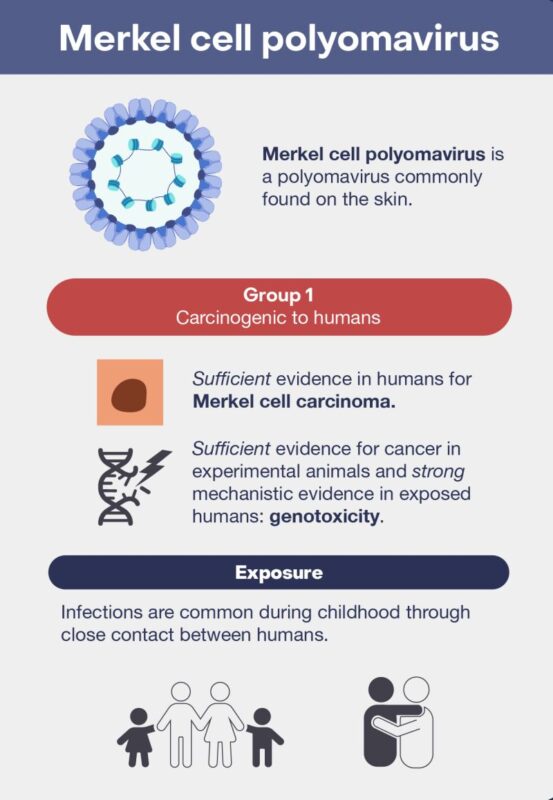 Merkel cell polyomavirus

Merkel cell polyomavirus is a polyomavirus commonly found on the skin.

Group 1
Carcinogenic to humans

Sufficient evidence in humans for Merkel cell carcinoma.

Sufficient evidence for cancer in experimental animals and strong mechanistic evidence in exposed humans: genotoxicity.

Exposure

Infections are common during childhood through close contact between humans.